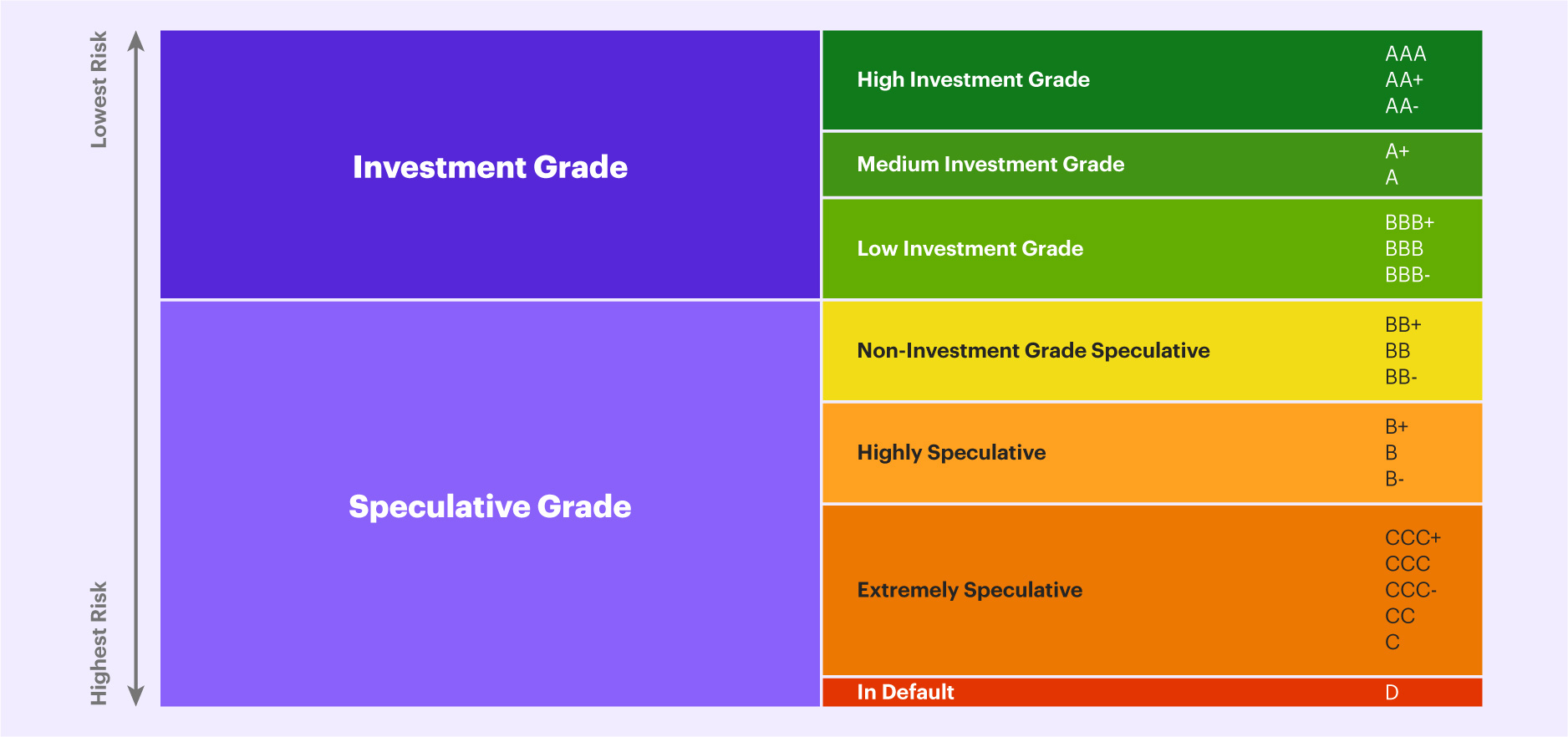 Lowest Risk

Highest Risk

Investment Grade

Speculative Grade

High Investment Grade
AAA
AA+
AA-

Medium Investment Grade
A+
A

Low Investment Grade
BBB+
BBB
BBB-

Non-Investment Grade Speculative
BB+
BB
BB-

Highly Speculative
B+
B
B-

Extremely Speculative
CCC+
CCC
CCC-
CC
C

In Default
D